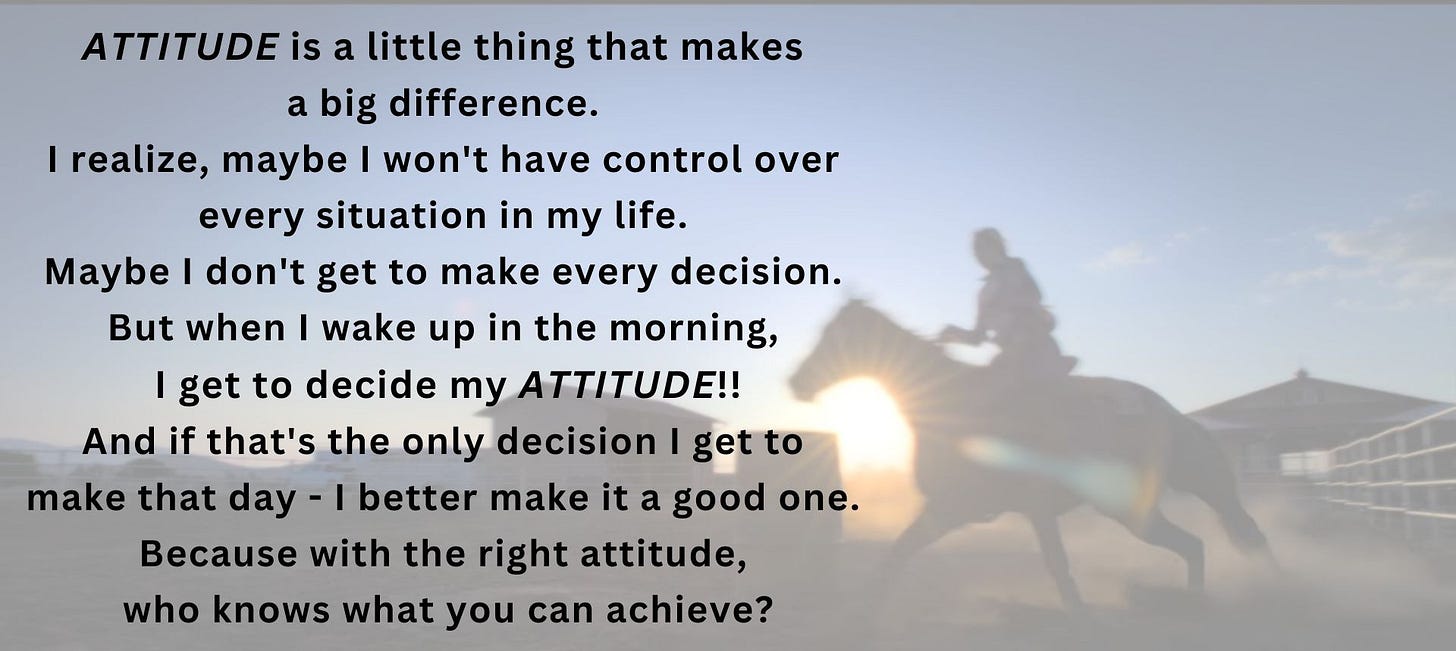 ATTITUDE is a little thing that makes a big difference.
I realize, maybe I won't have control over every situation in my life.
Maybe I don't get to make every decision.
But when I wake up in the morning, I get to decide my ATTITUDE!!
And if that's the only decision I get to make that day - I better make it a good one.
Because with the right attitude, who knows what you can achieve?